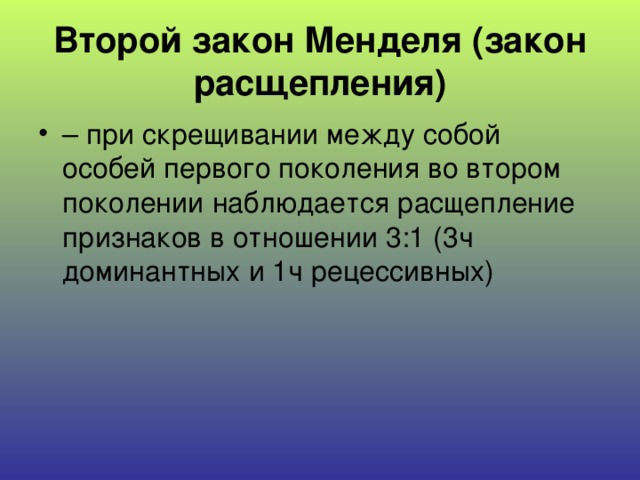 Второй закон Менделя (закон расщепления)

• – при скрещивании между собой особей первого поколения во втором поколении наблюдается расщепление признаков в отношении 3:1 (3ч доминантных и 1ч рецессивных)